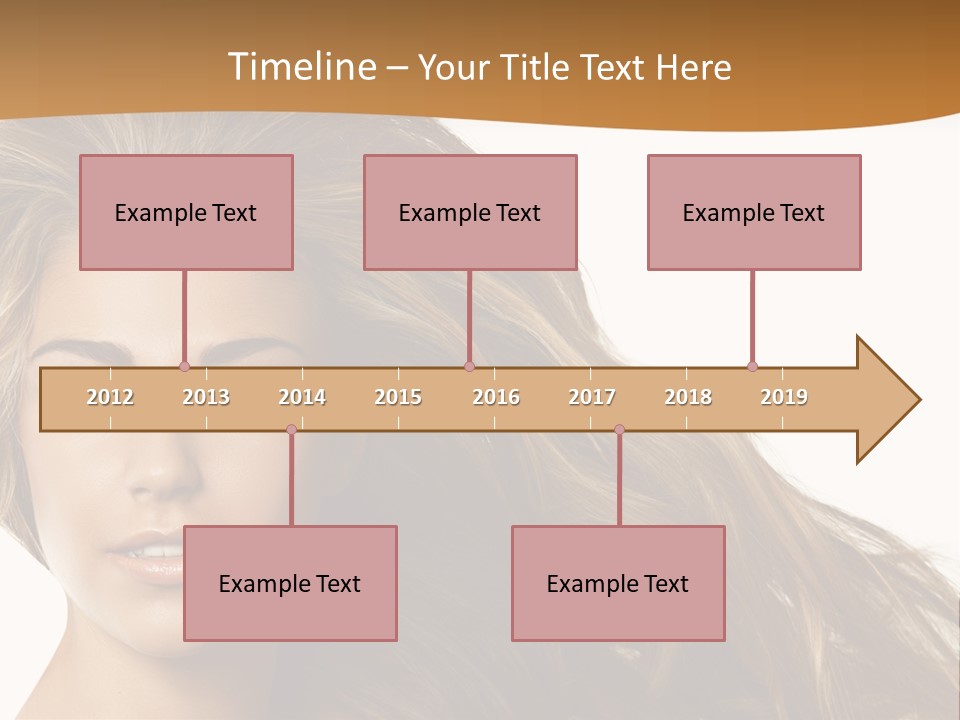 Timeline – Your Title Text Here

Example Text

Example Text

Example Text

2012 2013 2014 2015 2016 2017 2018 2019

Example Text

Example Text